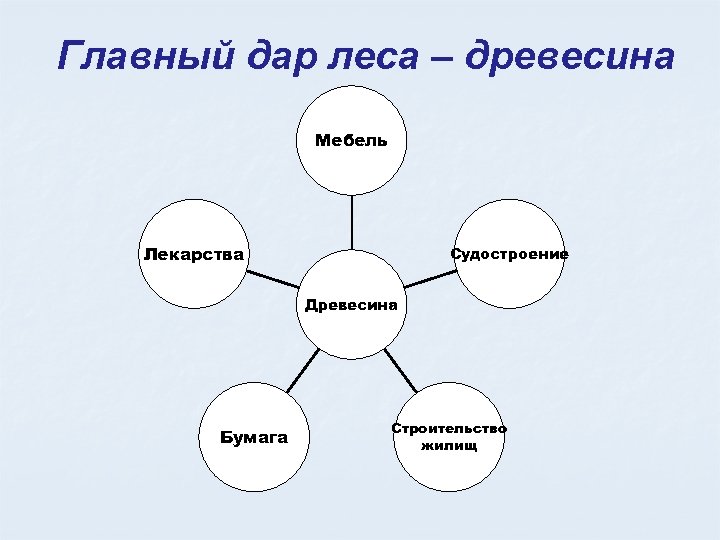 Главный дар леса – древесина

Мебель

Лекарства

Судостроение

Древесина

Бумага

Строительство жилищ